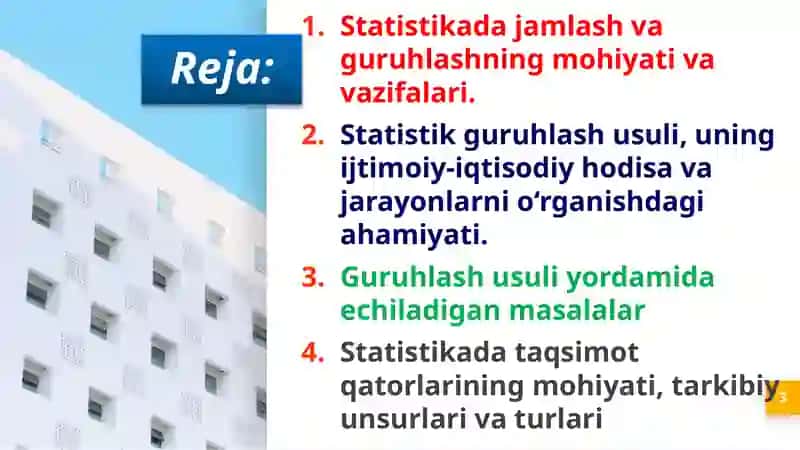 Reja:

1. Statistikada jamlash va guruhlashning mohiyati va vazifalari.

2. Statistik guruhlash usuli, uning ijtimoiy-iqtisodiy hodisa va jarayonlarni o‘rganishdagi ahamiyati.

3. Guruhlash usuli yordamida echiladigan masalalar

4. Statistikada taqsimot qatorlarining mohiyati, tarkibiy unsurlari va turlari

3